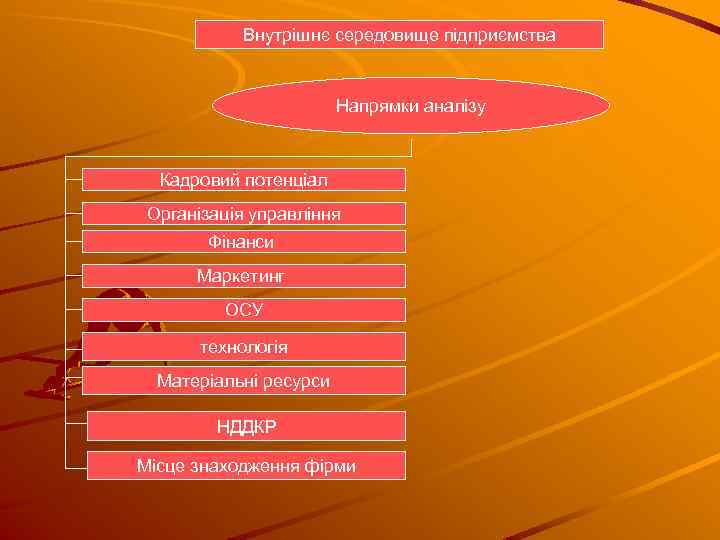 Внутрішнє середовище підприємства

Напрямки аналізу

Кадровий потенціал

Організація управління

Фінанси

Маркетинг

ОСУ

технологія

Матеріальні ресурси

НДДКР

Місце знаходження фірми